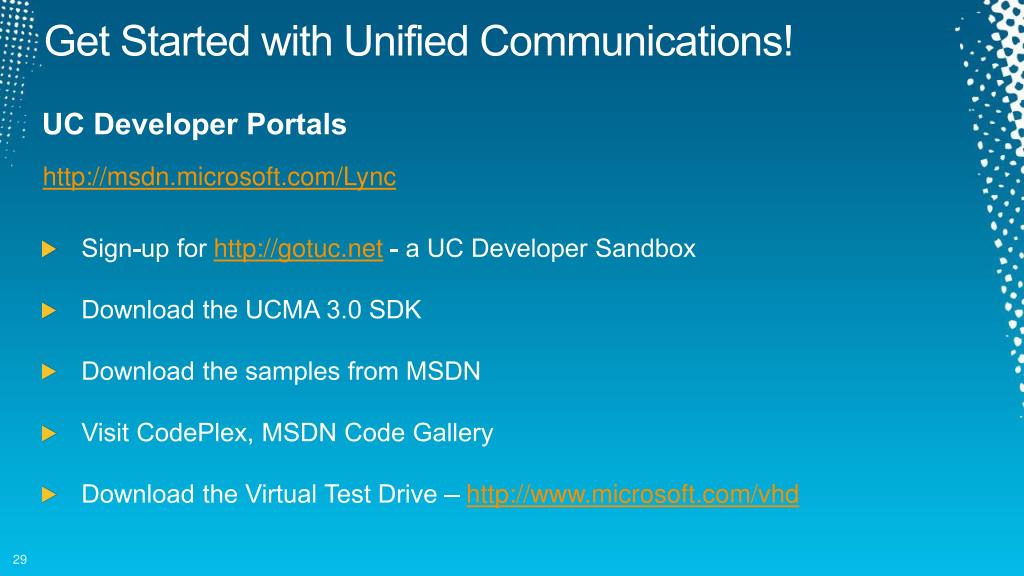 Get Started with Unified Communications!

UC Developer Portals

http://msdn.microsoft.com/Lync

Sign-up for http://gotuc.net - a UC Developer Sandbox

Download the UCMA 3.0 SDK

Download the samples from MSDN

Visit CodePlex, MSDN Code Gallery

Download the Virtual Test Drive – http://www.microsoft.com/vhd

29